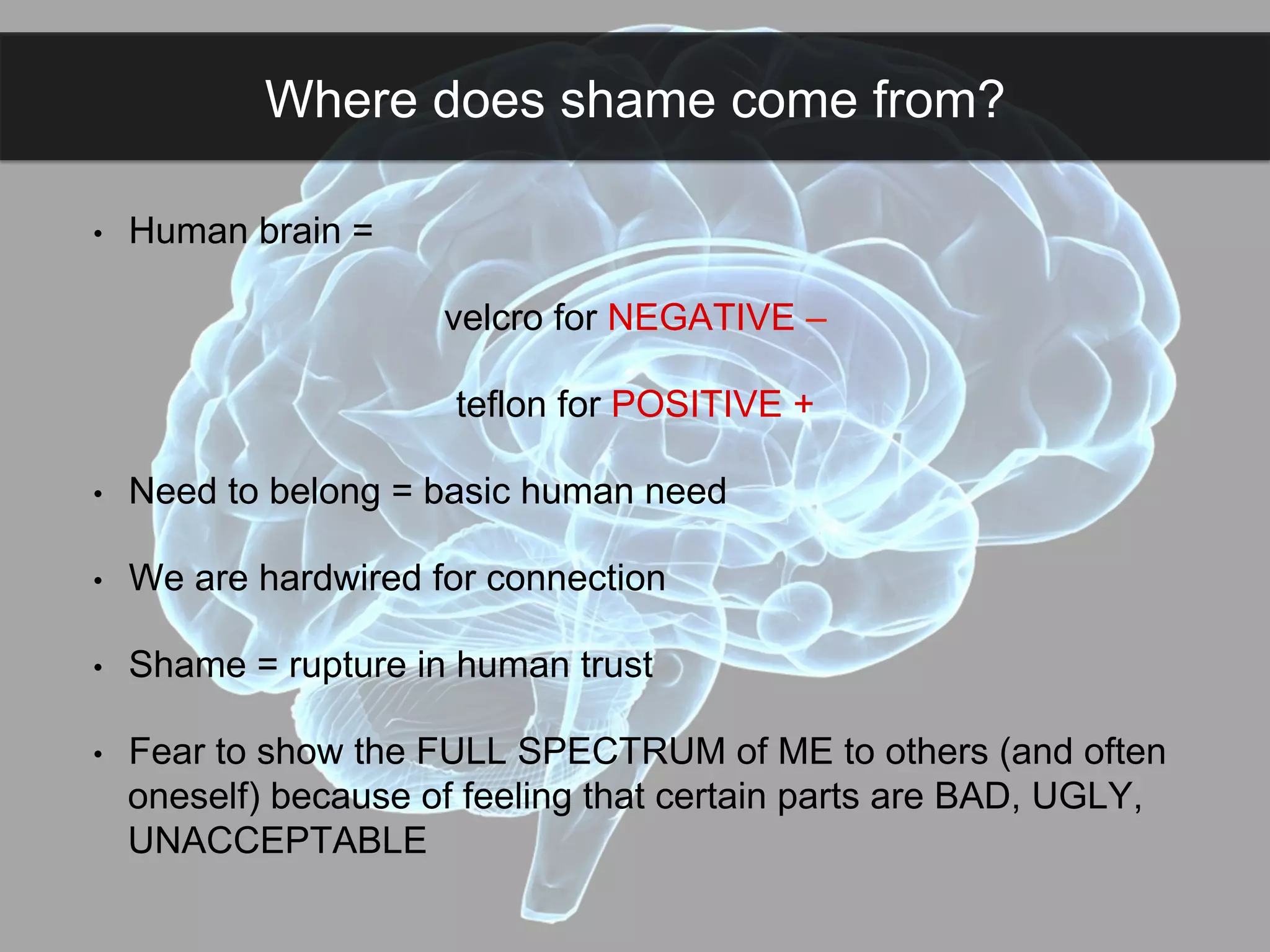 Where does shame come from?

• Human brain =

velcro for NEGATIVE –

teflon for POSITIVE +

• Need to belong = basic human need

• We are hardwired for connection

• Shame = rupture in human trust

• Fear to show the FULL SPECTRUM of ME to others (and often oneself) because of feeling that certain parts are BAD, UGLY, UNACCEPTABLE